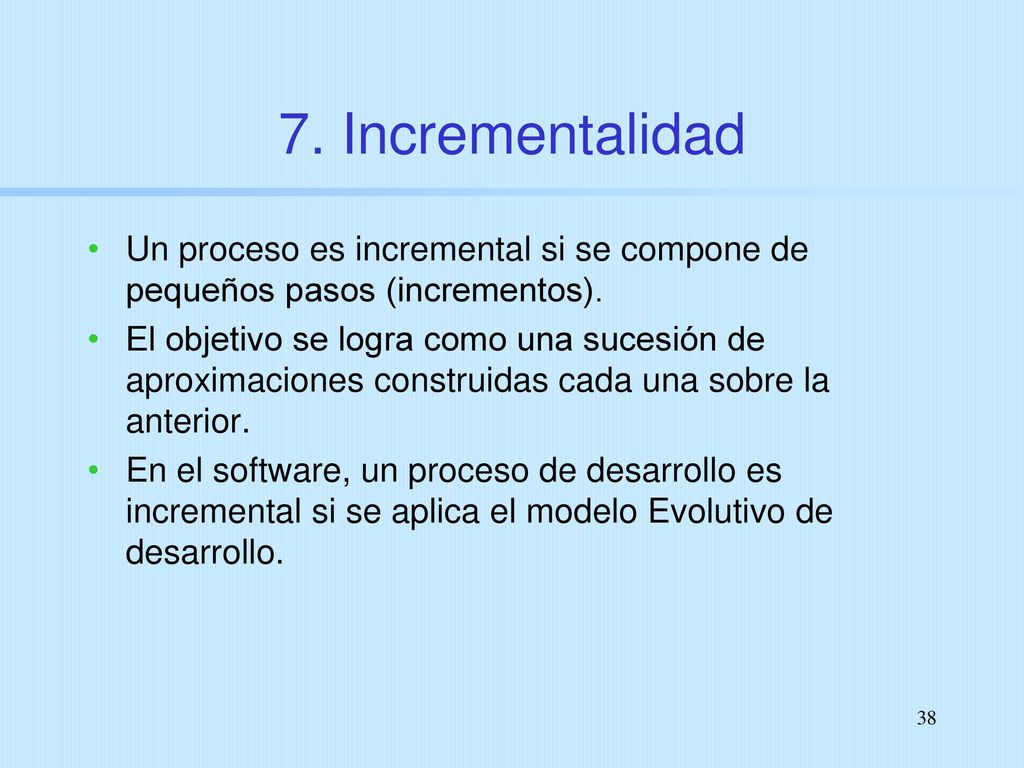 7. Incrementalidad

• Un proceso es incremental si se compone de pequeños pasos (incrementos).
• El objetivo se logra como una sucesión de aproximaciones construidas cada una sobre la anterior.
• En el software, un proceso de desarrollo es incremental si se aplica el modelo Evolutivo de desarrollo.

38